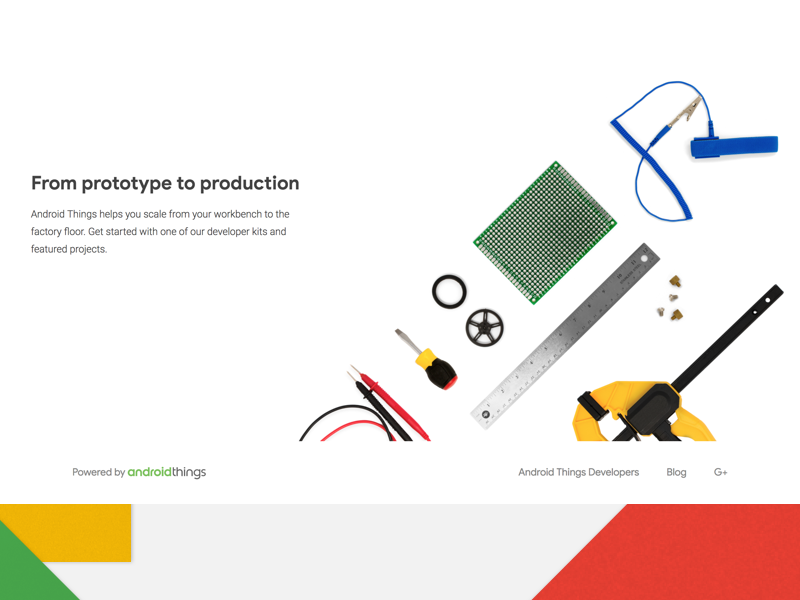 From prototype to production

Android Things helps you scale from your workbench to the factory floor. Get started with one of our developer kits and featured projects.

Powered by androidthings

Android Things Developers Blog G+